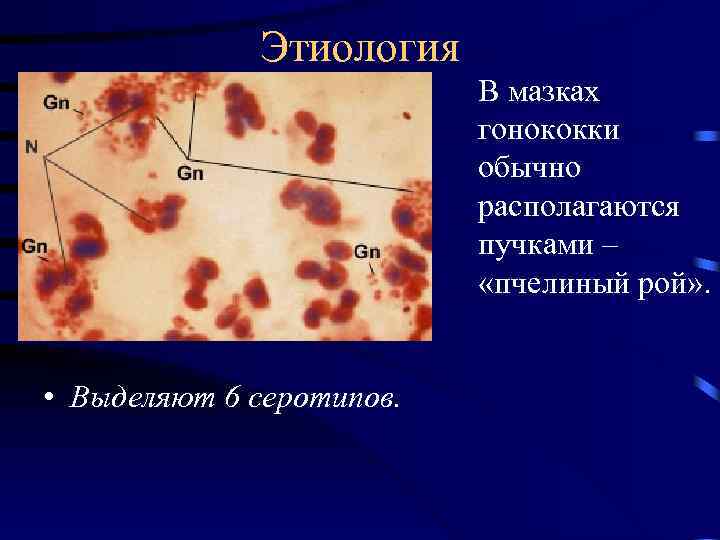 Этиология

Gn
N
Gn
Gn
Gn

В мазках гонококки обычно располагаются пучками – «пчелиный рой».

• Выделяют 6 серотипов.